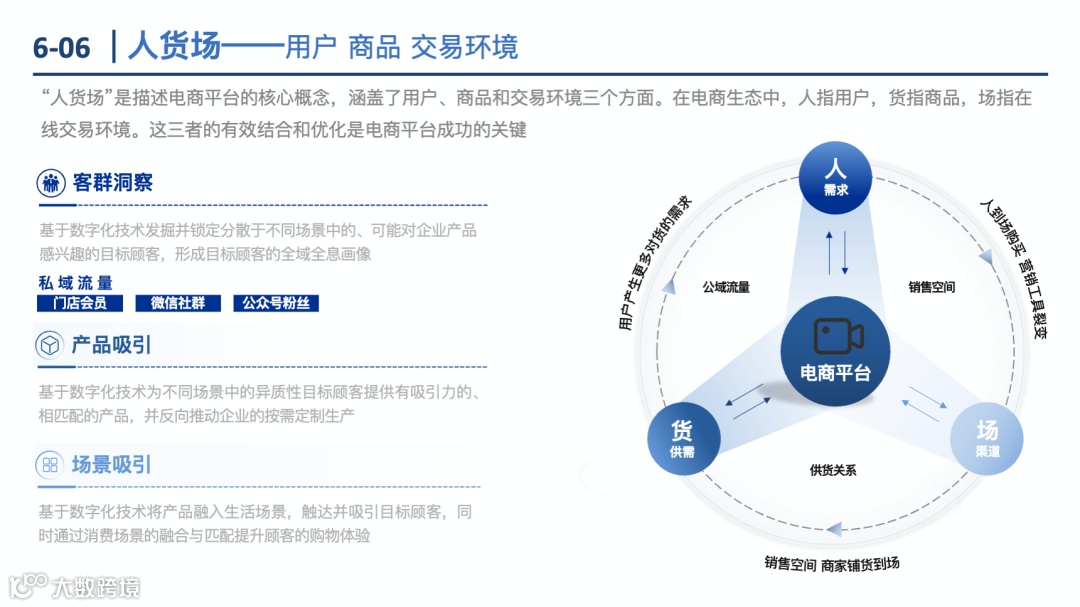 6-06 | 人货场——用户 商品 交易环境

“人货场”是描述电商平台的核心概念，涵盖了用户、商品和交易环境三个方面。在电商生态中，人指用户，货指商品，场指在线交易环境。这三者的有效结合和优化是电商平台成功的关键

客群洞察

基于数字化技术发掘并锁定分散于不同场景中的、可能对企业产品感兴趣的目标顾客，形成目标顾客的全域全息画像

私域流量

门店会员 微信社群 公众号粉丝

产品吸引

基于数字化技术为不同场景中的异质性目标顾客提供有吸引力的、相匹配的产品，并反向推动企业的按需定制生产

场景吸引

基于数字化技术将产品融入生活场景，触达并吸引目标顾客，同时通过消费场景的融合与匹配提升顾客的购物体验

人
需求

用户产生更多对货的需求

人到场购买 营销工具裂变

公域流量

销售空间

电商平台

货
供需

场
渠道

供货关系

销售空间 商家铺货到场

大数跨境